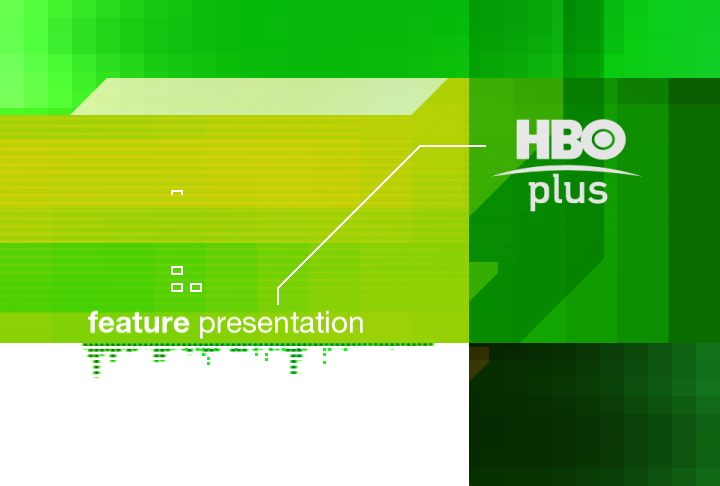 HBO plus

feature presentation